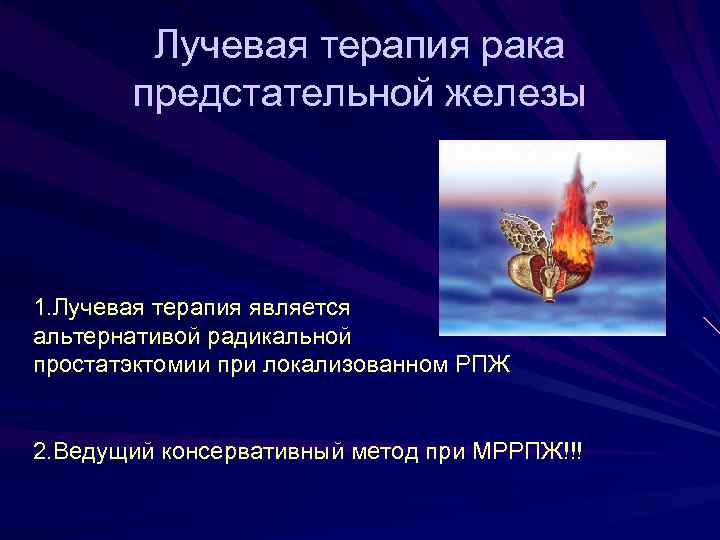 Лучевая терапия рака предстательной железы

1.Лучевая терапия является альтернативой радикальной простатэктомии при локализованном РПЖ

2.Ведущий консервативный метод при МРРПЖ!!!